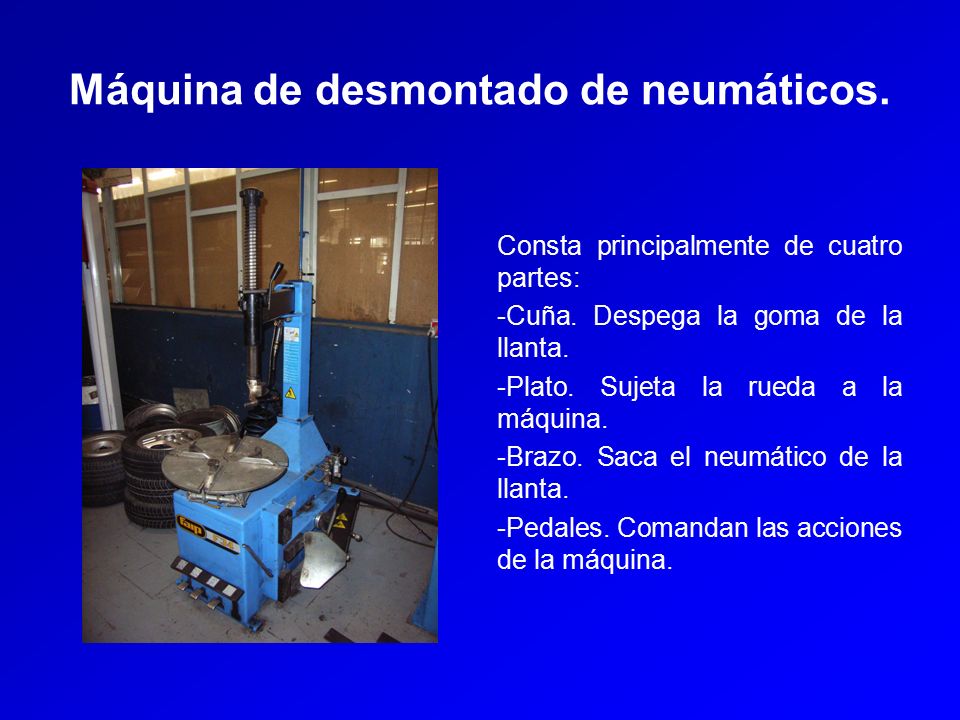 Máquina de desmontado de neumáticos.

Consta principalmente de cuatro partes:

-Cuña. Despega la goma de la llanta.

-Plato. Sujeta la rueda a la máquina.

-Brazo. Saca el neumático de la llanta.

-Pedales. Comandan las acciones de la máquina.